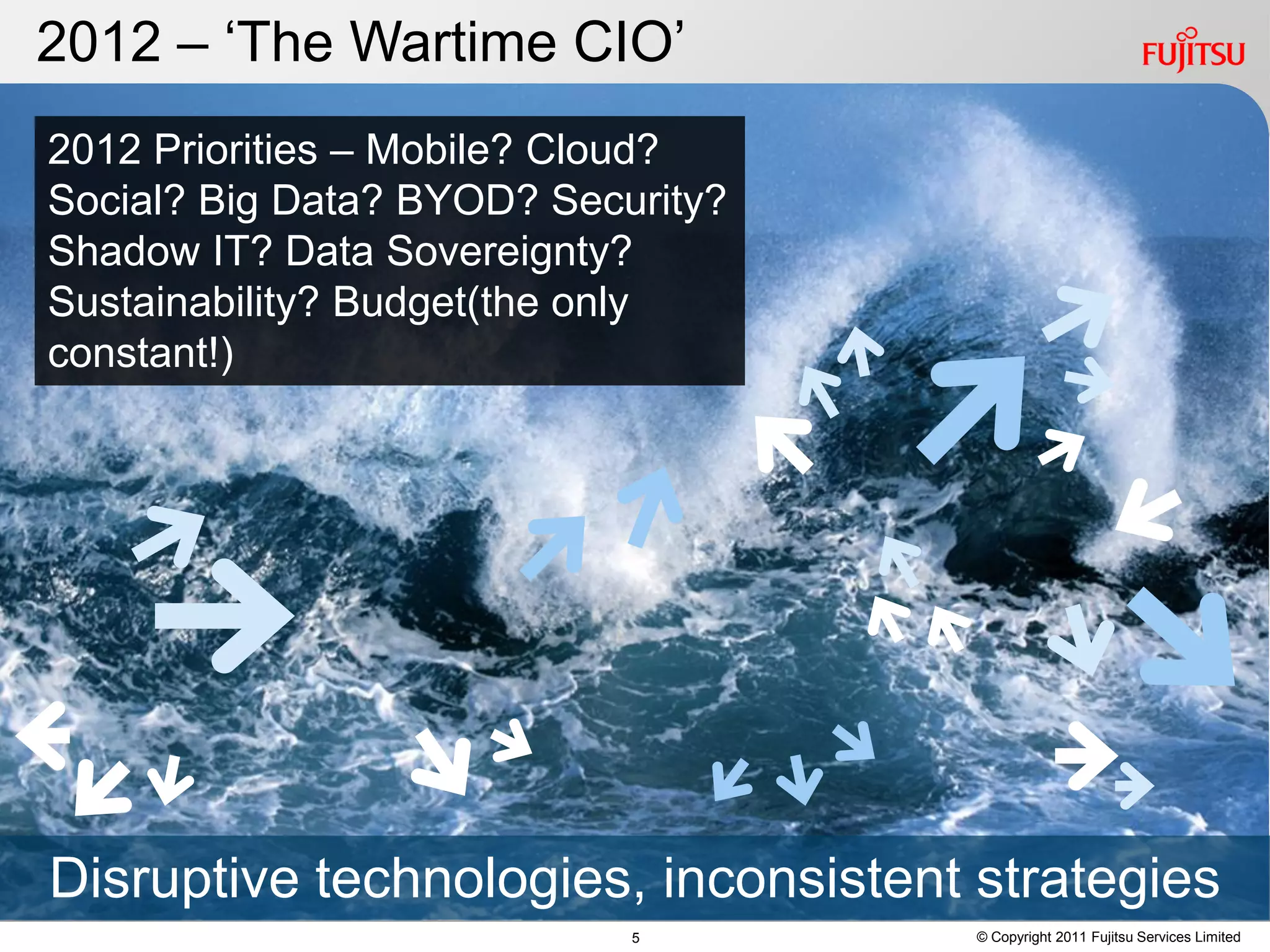 2012 – ‘The Wartime CIO’

FUJITSU

2012 Priorities – Mobile? Cloud? Social? Big Data? BYOD? Security? Shadow IT? Data Sovereignty? Sustainability? Budget(the only constant!)

Disruptive technologies, inconsistent strategies

5

© Copyright 2011 Fujitsu Services Limited